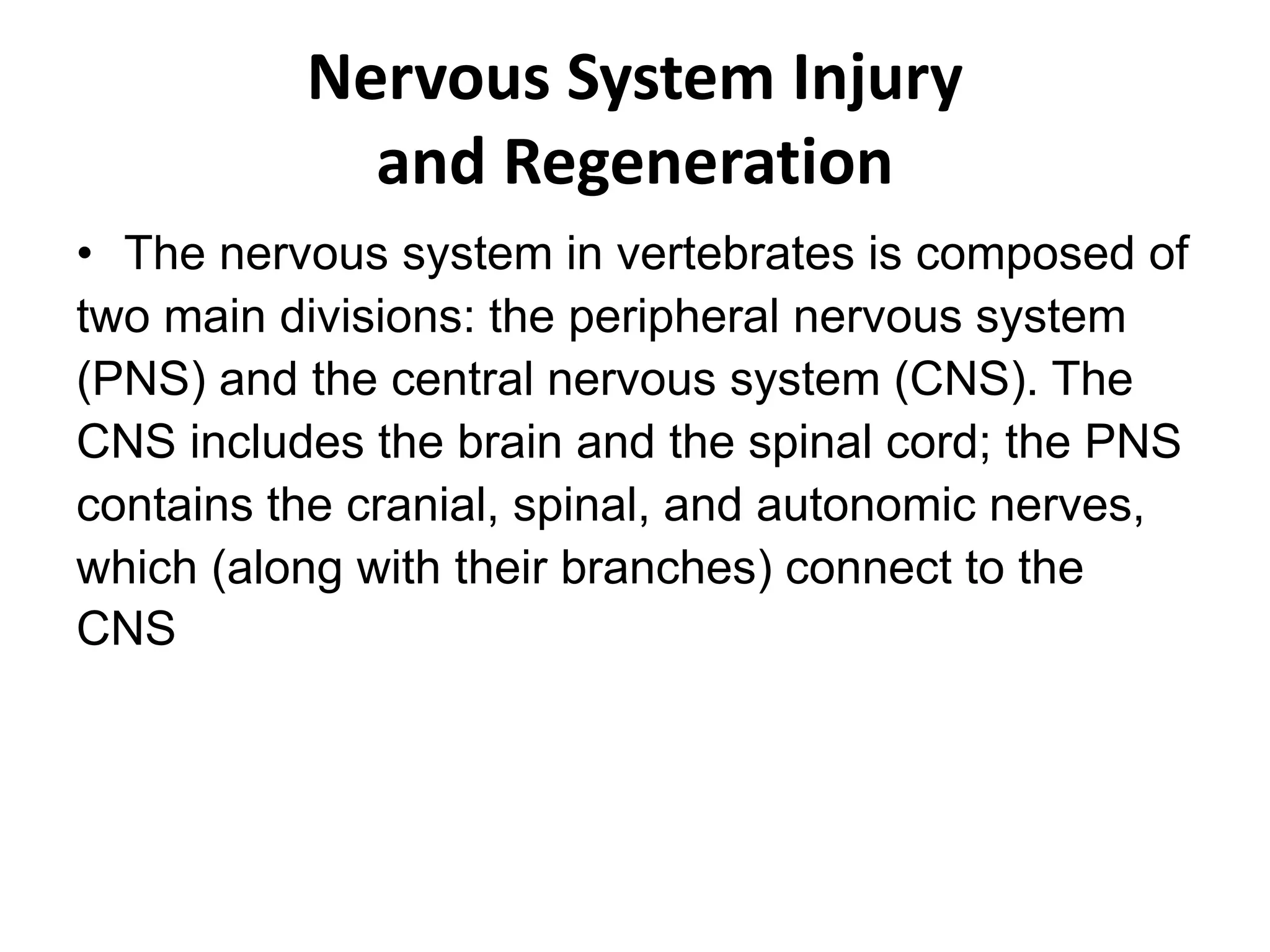 Nervous System Injury and Regeneration

• The nervous system in vertebrates is composed of two main divisions: the peripheral nervous system (PNS) and the central nervous system (CNS). The CNS includes the brain and the spinal cord; the PNS contains the cranial, spinal, and autonomic nerves, which (along with their branches) connect to the CNS